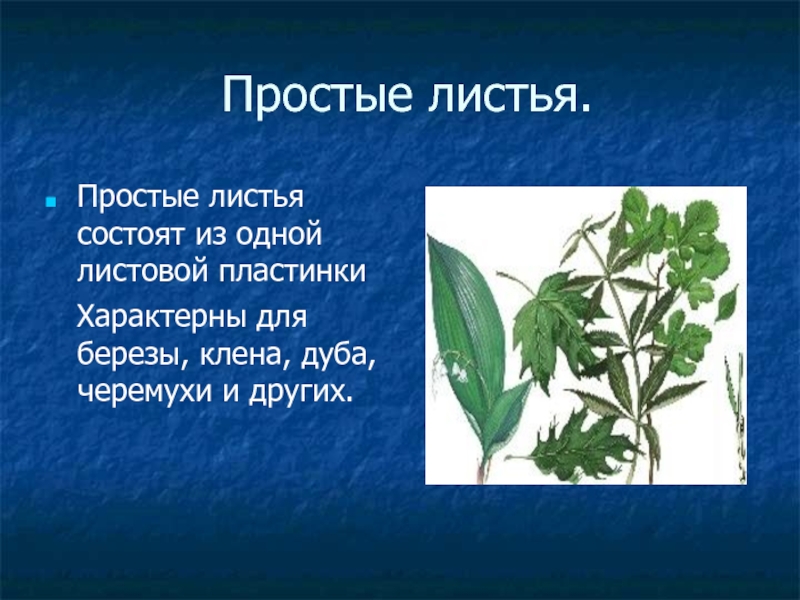 Простые листья.

Простые листья состоят из одной листовой пластинки

Характерны для березы, клена, дуба, черемухи и других.